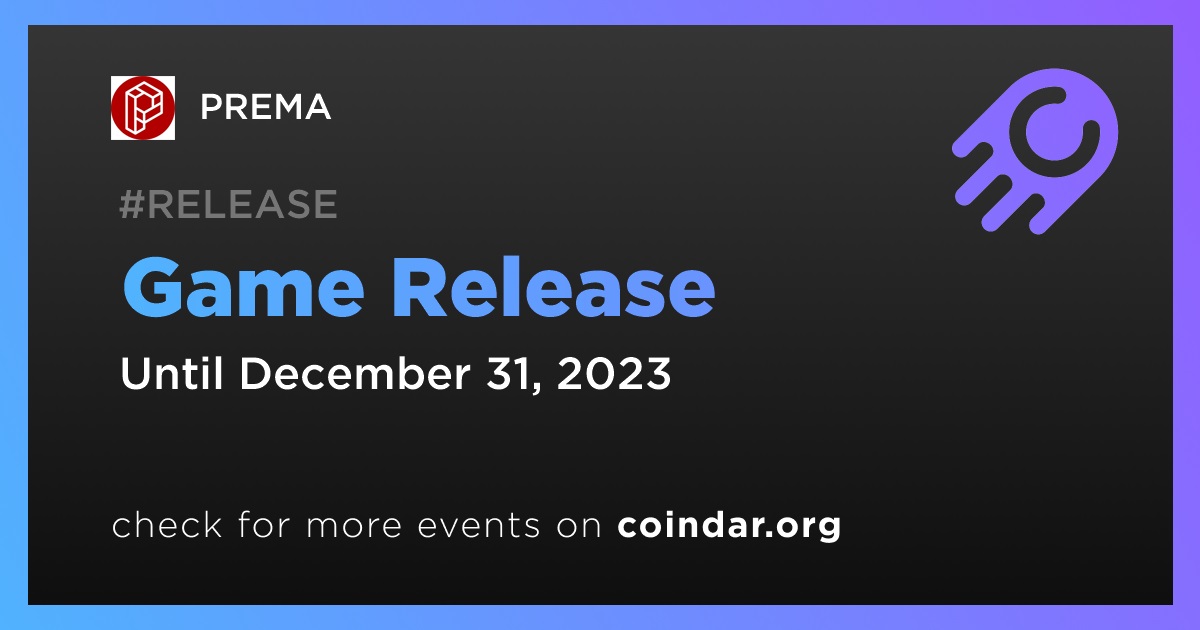 PREMA

#RELEASE

Game Release

Until December 31, 2023

check for more events on coindar.org